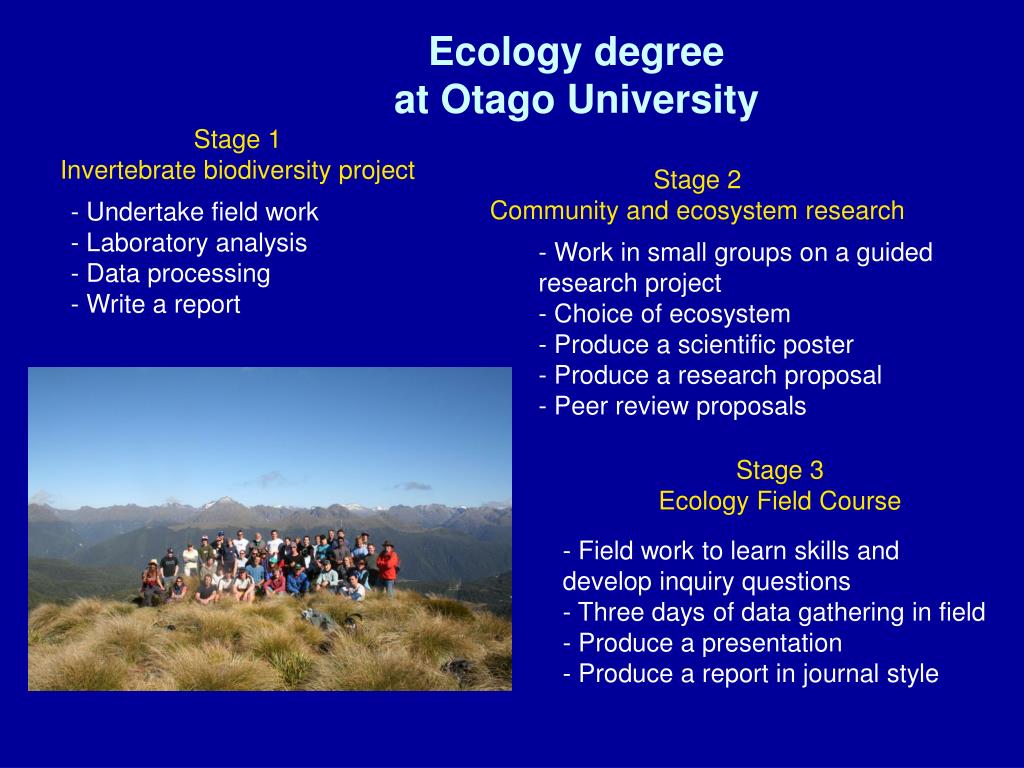 Ecology degree
at Otago University

Stage 1
Invertebrate biodiversity project

- Undertake field work
- Laboratory analysis
- Data processing
- Write a report

Stage 2
Community and ecosystem research

- Work in small groups on a guided research project
- Choice of ecosystem
- Produce a scientific poster
- Produce a research proposal
- Peer review proposals

Stage 3
Ecology Field Course

- Field work to learn skills and develop inquiry questions
- Three days of data gathering in field
- Produce a presentation
- Produce a report in journal style